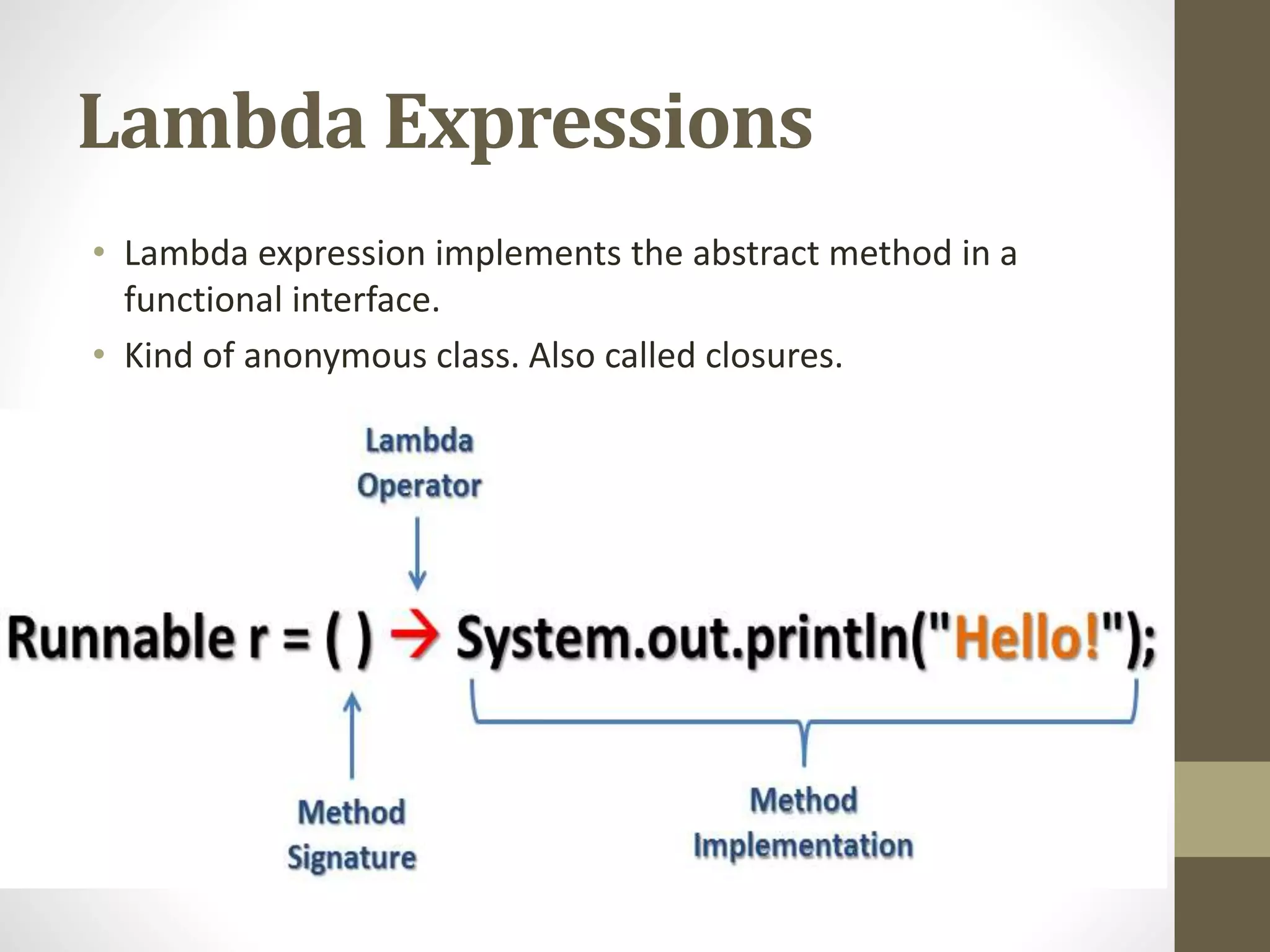 Lambda Expressions

• Lambda expression implements the abstract method in a functional interface.

• Kind of anonymous class. Also called closures.

Lambda Operator

Runnable r = ( ) → System.out.println("Hello!");

Method Signature

Method Implementation